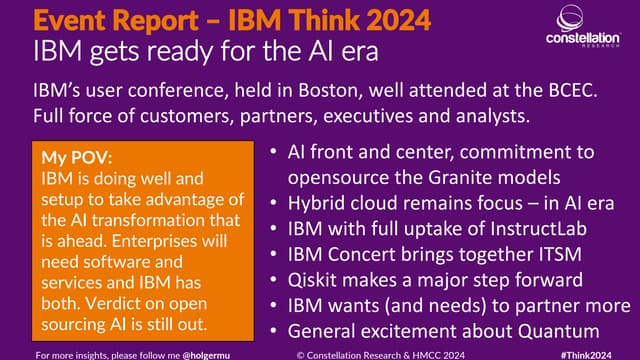 Event Report – IBM Think 2024
IBM gets ready for the AI era

constellation RESEARCH

IBM's user conference, held in Boston, well attended at the BCEC. Full force of customers, partners, executives and analysts.

My POV:
IBM is doing well and setup to take advantage of the AI transformation that is ahead. Enterprises will need software and services and IBM has both. Verdict on open sourcing AI is still out.

• AI front and center, commitment to opensource the Granite models
• Hybrid cloud remains focus – in AI era
• IBM with full uptake of InstructLab
• IBM Concert brings together ITSM
• Qiskit makes a major step forward
• IBM wants (and needs) to partner more
• General excitement about Quantum

For more insights, please follow me @holgermu © Constellation Research & HMCC 2024 #Think2024